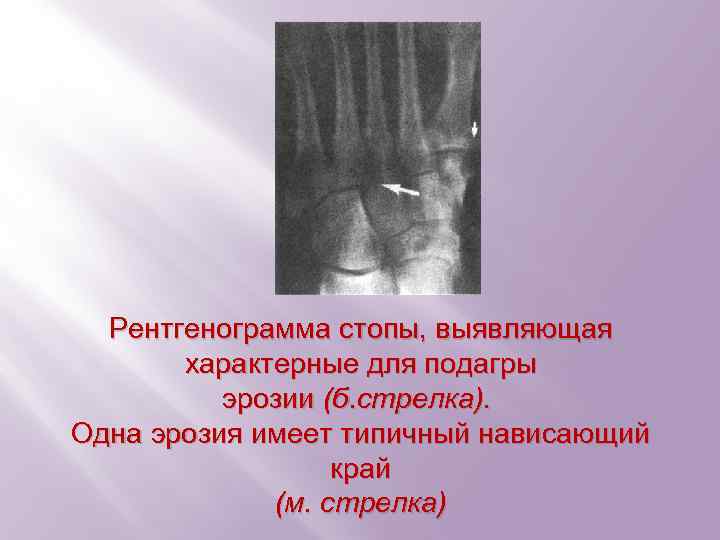 Рентгенограмма стопы, выявляющая характерные для подагры эрозии (б.стрелка).
Одна эрозия имеет типичный нависающий край
(м. стрелка)